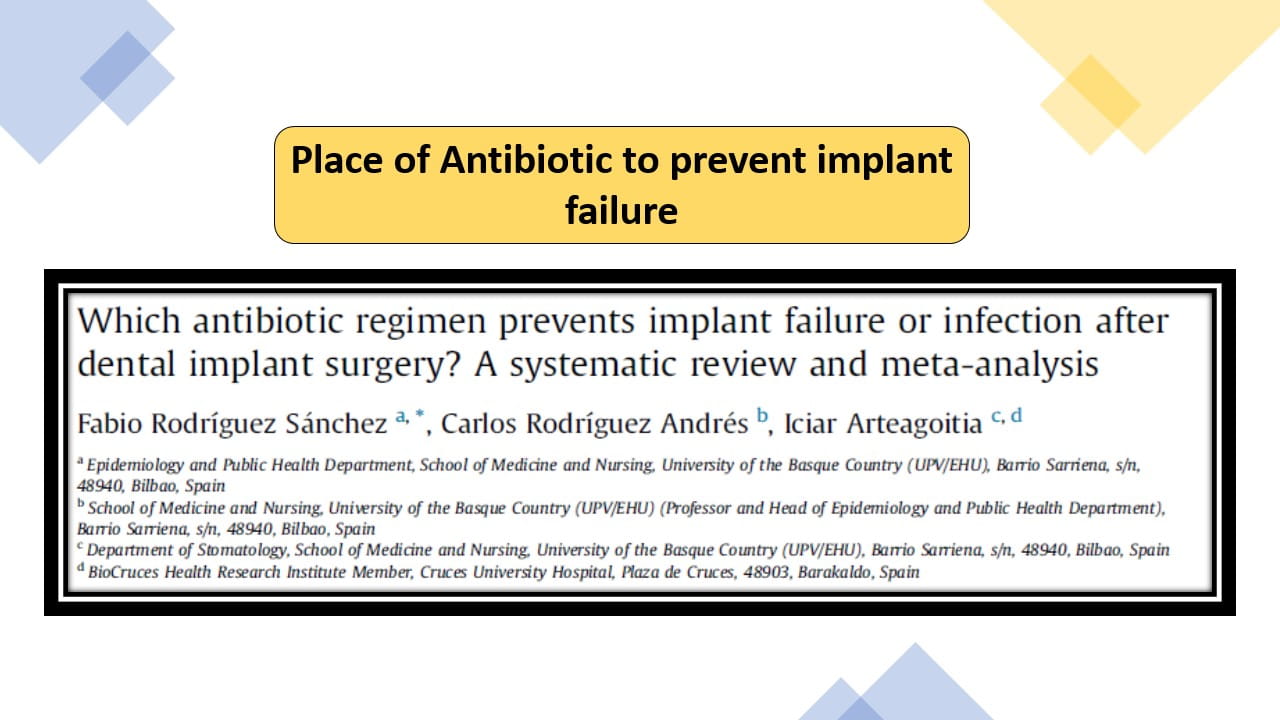 Place of Antibiotic to prevent implant failure

Which antibiotic regimen prevents implant failure or infection after dental implant surgery? A systematic review and meta-analysis

Fabio Rodríguez Sánchez $^{a,*}$, Carlos Rodríguez Andrés $^{b}$, Iciar Arteagoitia $^{c,d}$

$^{a}$ Epidemiology and Public Health Department, School of Medicine and Nursing, University of the Basque Country (UPV/EHU), Barrio Sarriena, s/n, 48940, Bilbao, Spain
$^{b}$ School of Medicine and Nursing, University of the Basque Country (UPV/EHU) (Professor and Head of Epidemiology and Public Health Department), Barrio Sarriena, s/n, 48940, Bilbao, Spain
$^{c}$ Department of Stomatology, School of Medicine and Nursing, University of the Basque Country (UPV/EHU), Barrio Sarriena, s/n, 48940, Bilbao, Spain
$^{d}$ BioCruces Health Research Institute Member, Cruces University Hospital, Plaza de Cruces, 48903, Barakaldo, Spain